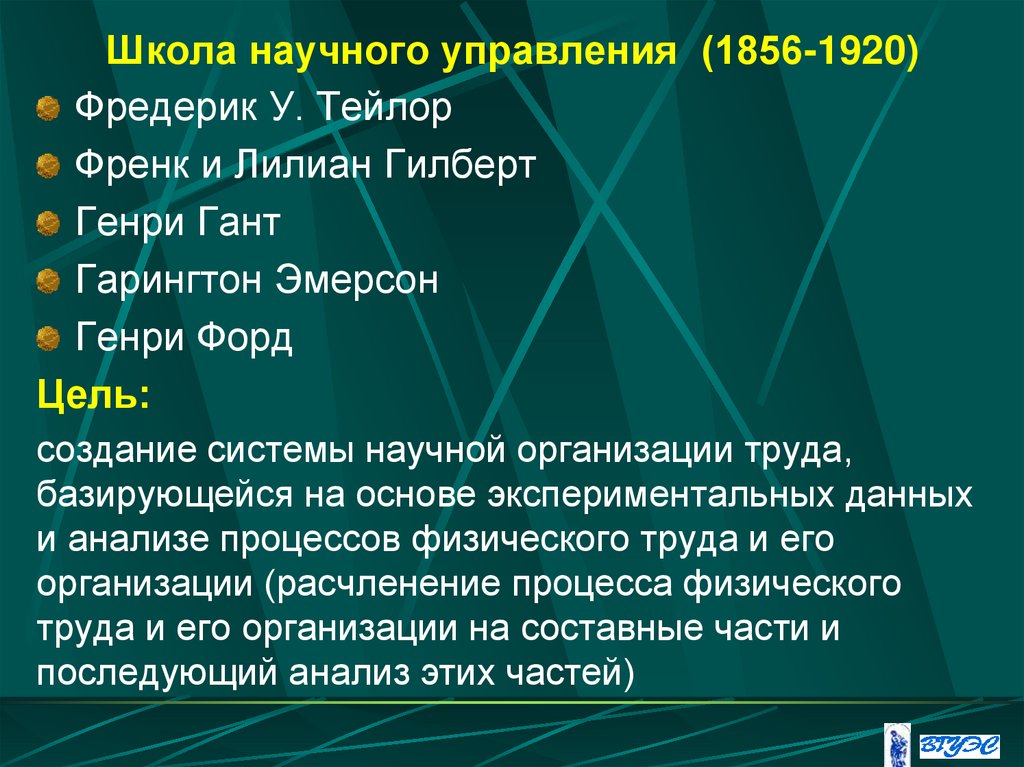 Школа научного управления (1856-1920)

Фредерик У. Тейлор

Френк и Лилиан Гилберт

Генри Гант

Гарингтон Эмерсон

Генри Форд

Цель:

создание системы научной организации труда, базирующейся на основе экспериментальных данных и анализе процессов физического труда и его организации (расчленение процесса физического труда и его организации на составные части и последующий анализ этих частей)

ВГУЭС